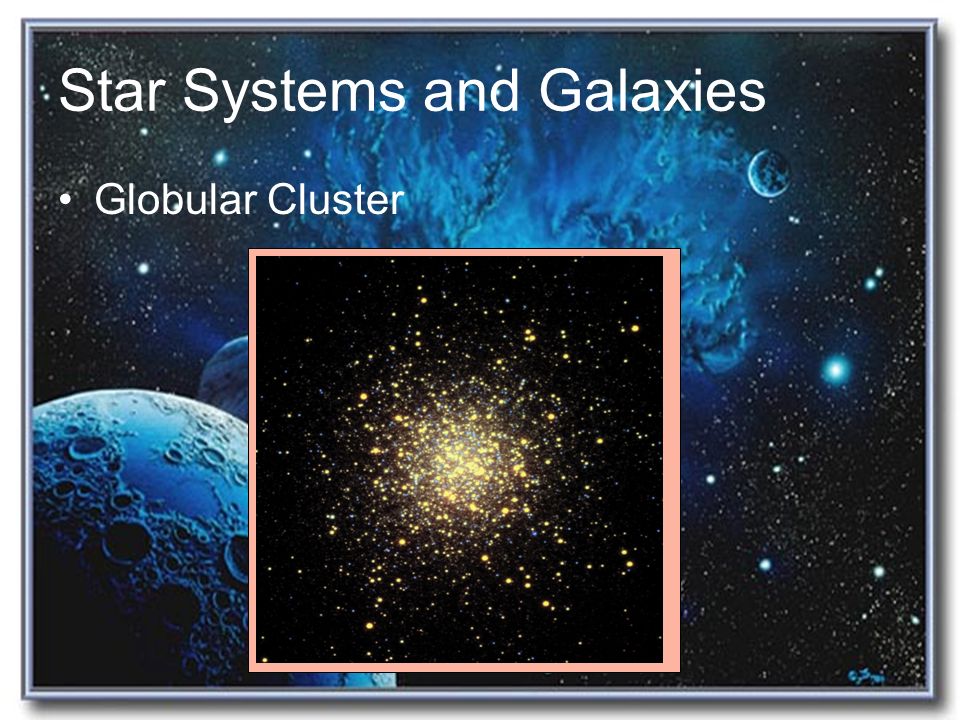 Star Systems and Galaxies

• Globular Cluster